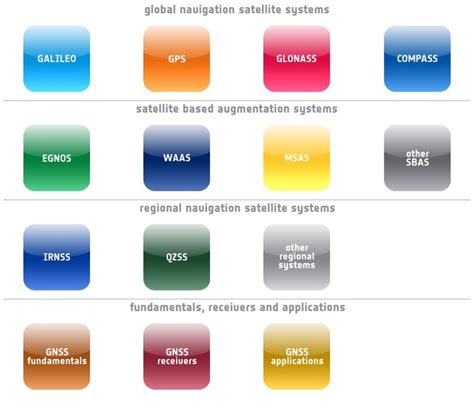 global navigation satellite systems

GALILEO

GPS

GLONASS

COMPASS

satellite based augmentation systems

EGNOS

WAAS

MSAS

other SBAS

regional navigation satellite systems

IRNSS

QZSS

other regional systems

fundamentals, receivers and applications

GNSS fundamentals

GNSS receivers

GNSS applications